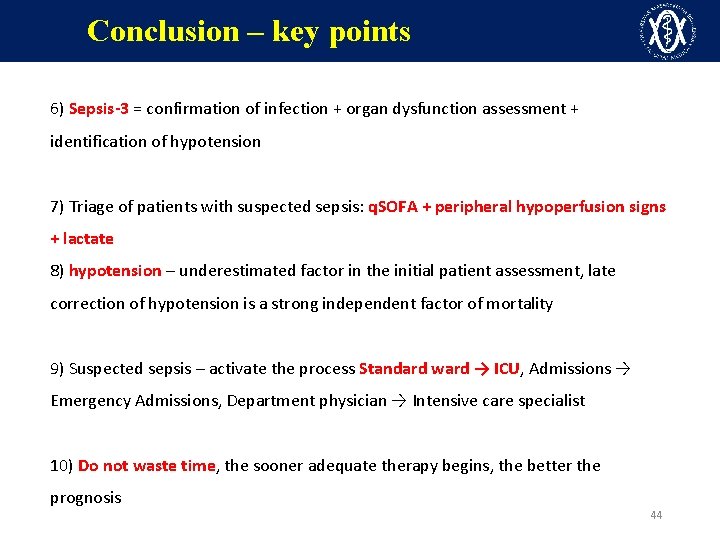 Conclusion – key points

6) Sepsis-3 = confirmation of infection + organ dysfunction assessment + identification of hypotension

7) Triage of patients with suspected sepsis: qSOFA + peripheral hypoperfusion signs + lactate

8) hypotension – underestimated factor in the initial patient assessment, late correction of hypotension is a strong independent factor of mortality

9) Suspected sepsis – activate the process Standard ward → ICU, Admissions → Emergency Admissions, Department physician → Intensive care specialist

10) Do not waste time, the sooner adequate therapy begins, the better the prognosis

44